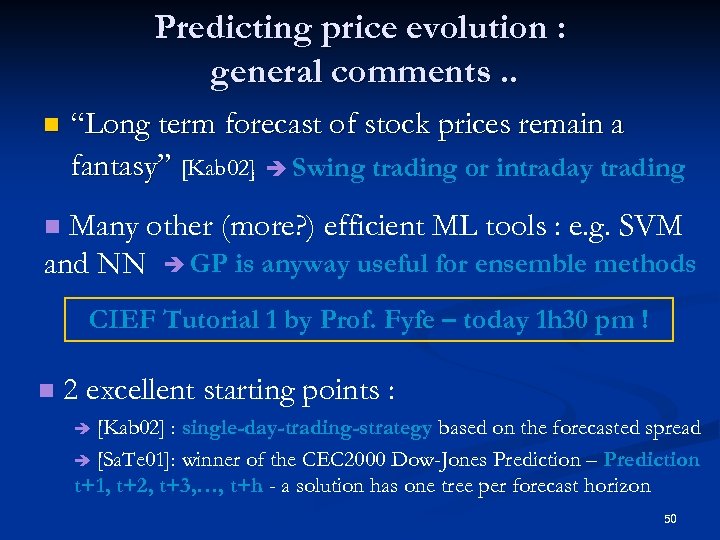 Predicting price evolution : general comments ..

■ “Long term forecast of stock prices remain a fantasy” [Kab02] ➔ Swing trading or intraday trading

■ Many other (more?) efficient ML tools : e.g. SVM and NN ➔ GP is anyway useful for ensemble methods

CIEF Tutorial 1 by Prof. Fyfe – today 1h30 pm !

■ 2 excellent starting points :

➔ [Kab02] : single-day-trading-strategy based on the forecasted spread

➔ [SaTe01]: winner of the CEC2000 Dow-Jones Prediction – Prediction t+1, t+2, t+3,…, t+h - a solution has one tree per forecast horizon

50